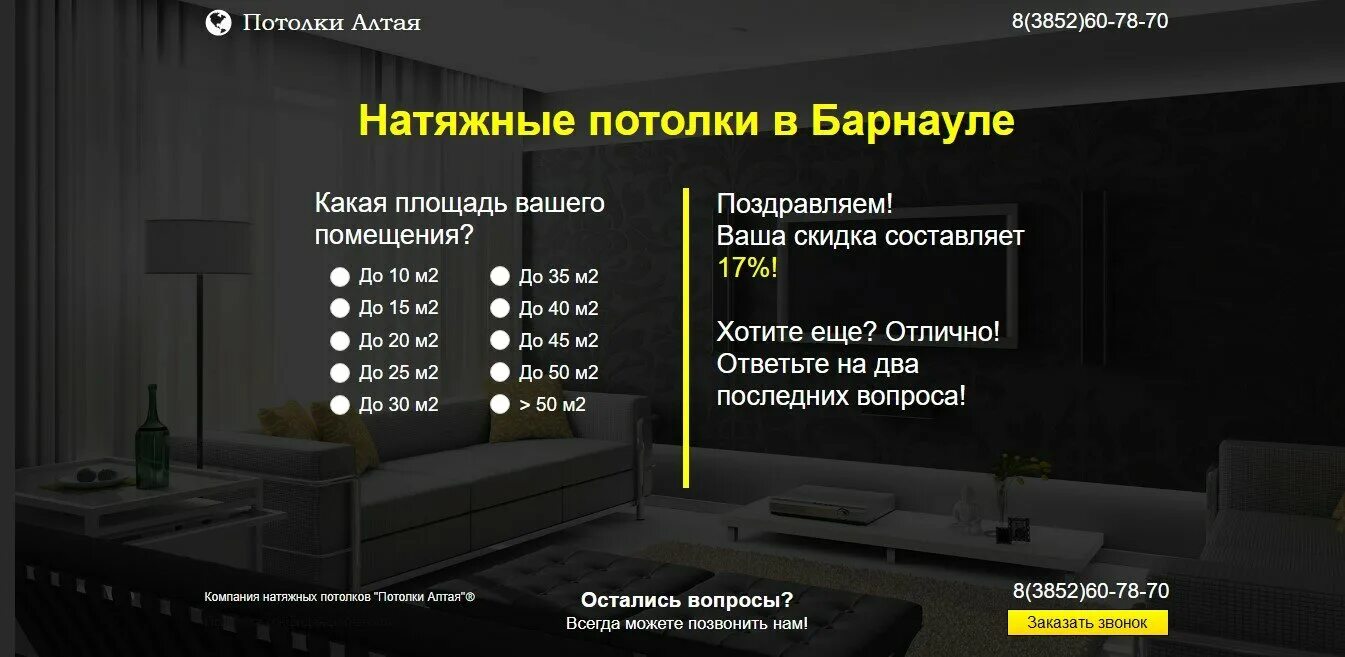 Потолки Алтая

8(3852)60-78-70

Натяжные потолки в Барнауле

Какая площадь вашего помещения?

До 10 м2
До 15 м2
До 20 м2
До 25 м2
До 30 м2
До 35 м2
До 40 м2
До 45 м2
До 50 м2
> 50 м2

Поздравляем!
Ваша скидка составляет 17%!

Хотите еще? Отлично!
Ответьте на два последних вопроса!

Компания натяжных потолков "Потолки Алтая"®

Остались вопросы?
Всегда можете позвонить нам!

8(3852)60-78-70

Заказать звонок